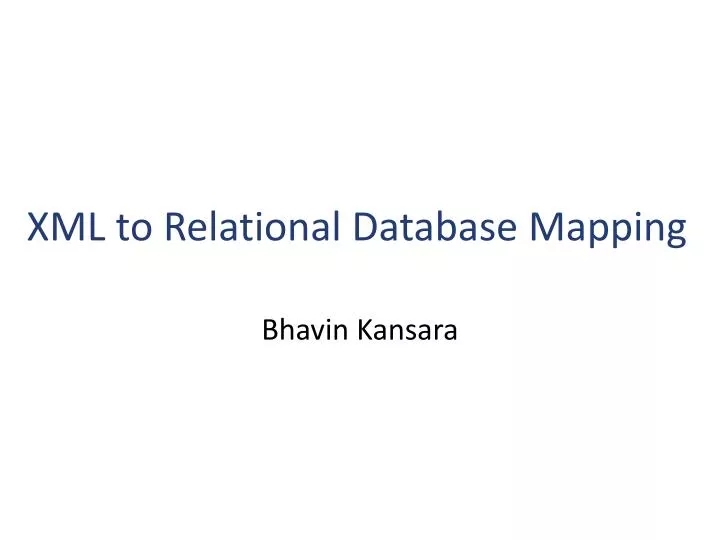 XML to Relational Database Mapping

Bhavin Kansara